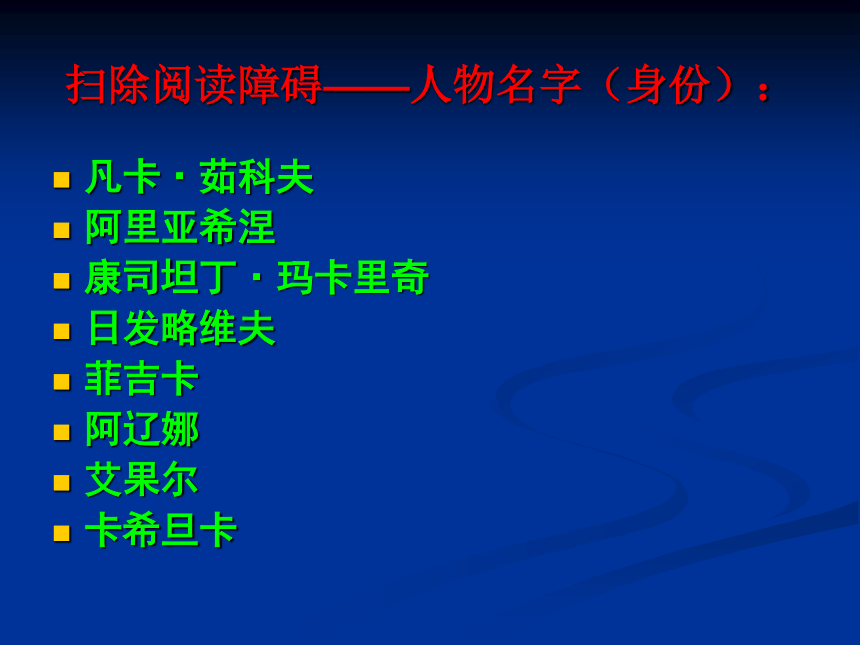 扫除阅读障碍——人物名字（身份）：

- 凡卡·茹科夫
- 阿里亚希涅
- 康司坦丁·玛卡里奇
- 日发略维夫
- 菲吉卡
- 阿辽娜
- 艾果尔
- 卡希旦卡